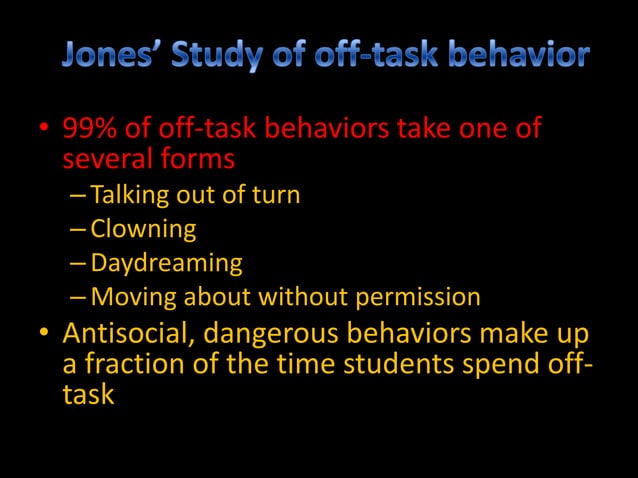 Jones' Study of off-task behavior

• 99% of off-task behaviors take one of several forms
– Talking out of turn
– Clowning
– Daydreaming
– Moving about without permission

• Antisocial, dangerous behaviors make up a fraction of the time students spend off-task